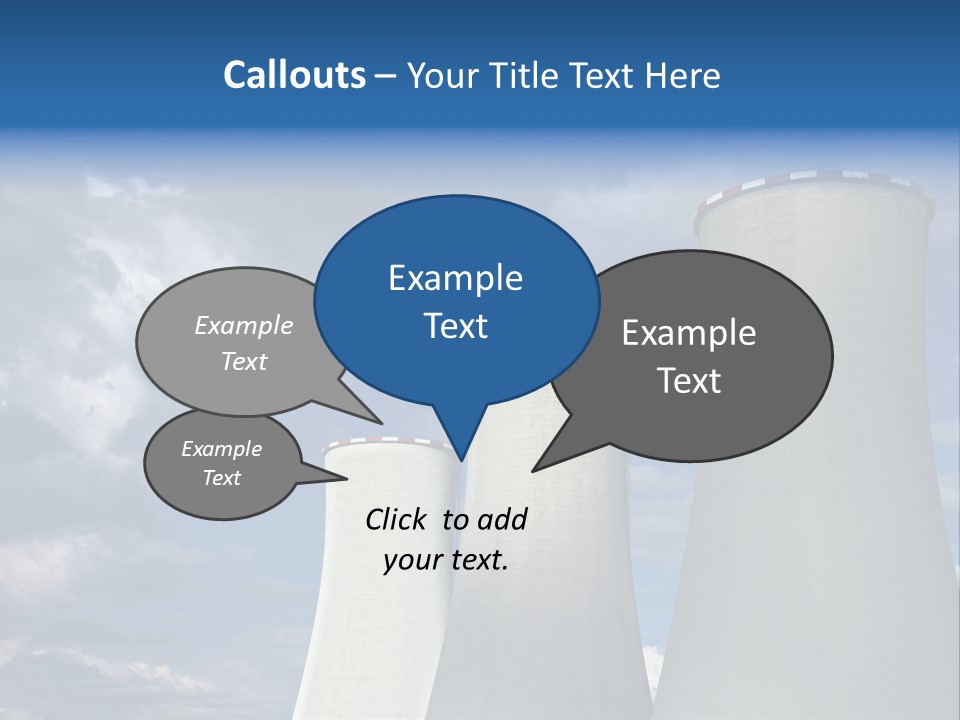 Callouts – Your Title Text Here

Example Text

Example Text

Example Text

Example Text

Click to add your text.